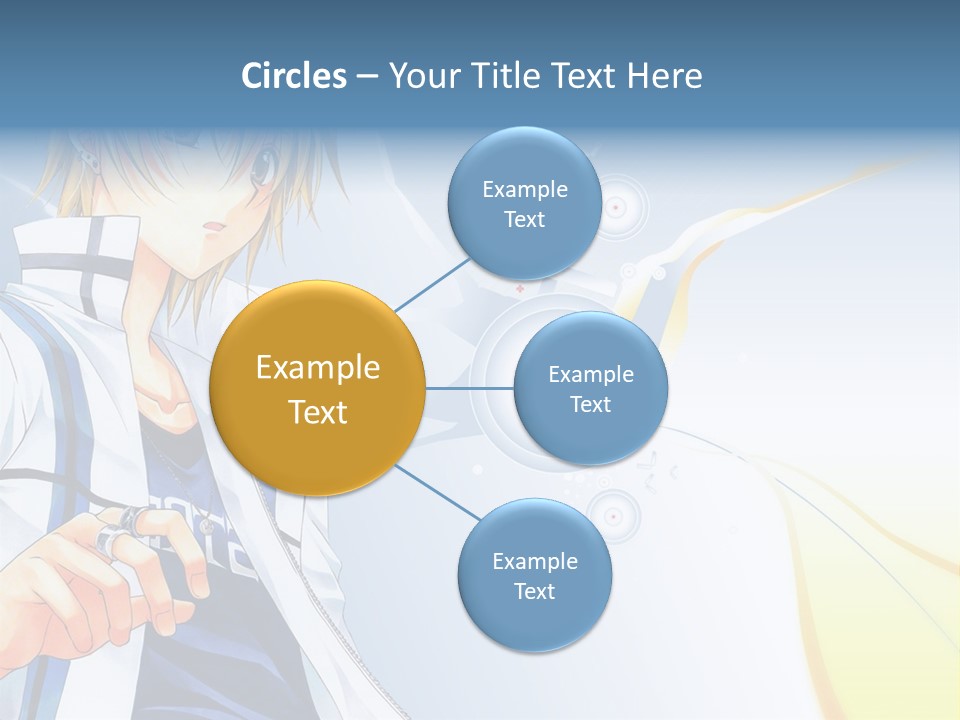 Circles – Your Title Text Here

Example Text

Example Text

Example Text

Example Text